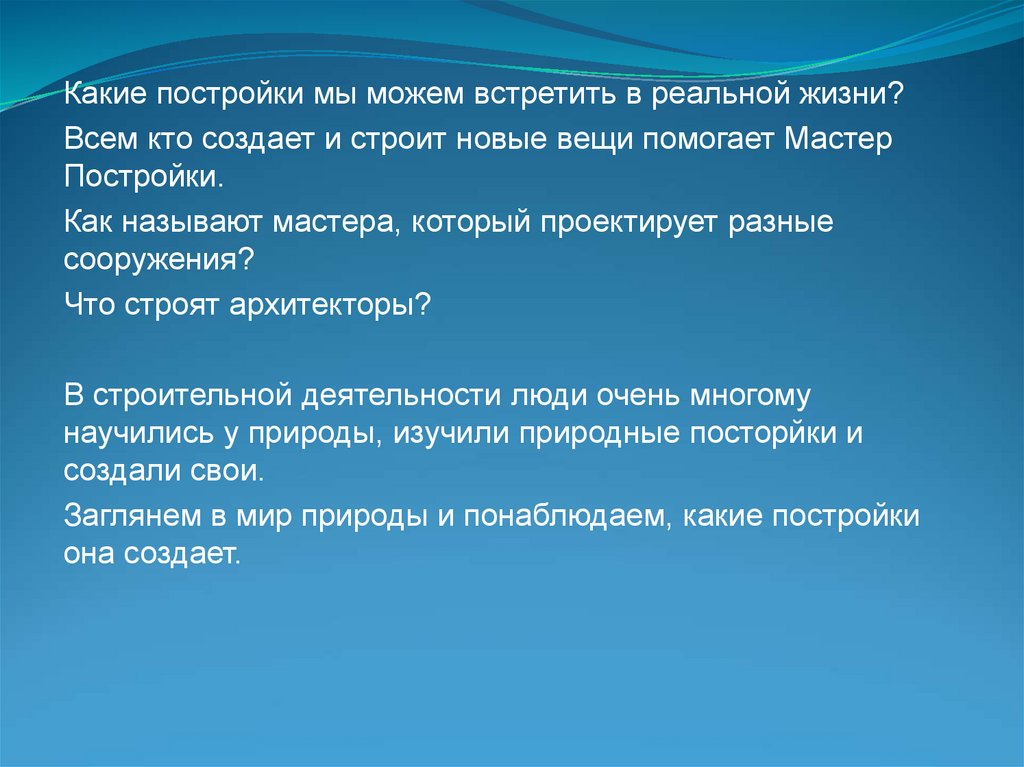 Какие постройки мы можем встретить в реальной жизни?

Всем кто создает и строит новые вещи помогает Мастер Постройки.

Как называют мастера, который проектирует разные сооружения?

Что строят архитекторы?

В строительной деятельности люди очень многому научились у природы, изучили природные посторйки и создали свои.

Заглянем в мир природы и понаблюдаем, какие постройки она создает.